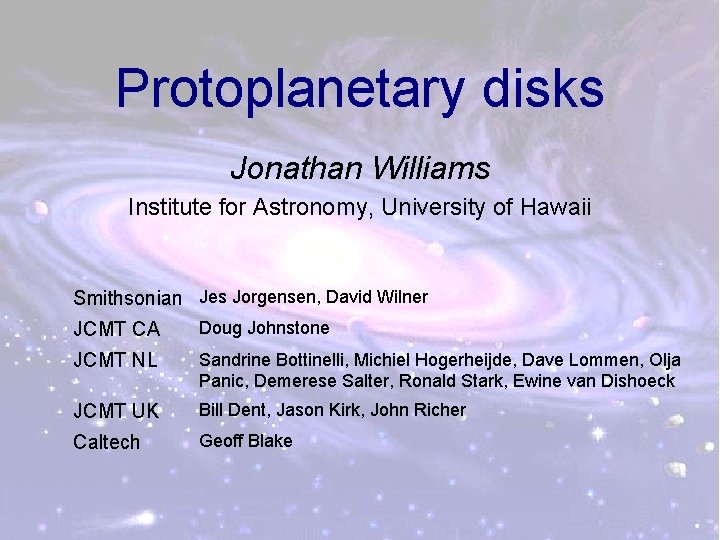 Protoplanetary disks

Jonathan Williams

Institute for Astronomy, University of Hawaii

| | |
|---|---|
| Smithsonian | Jes Jorgensen, David Wilner |
| JCMT CA | Doug Johnstone |
| JCMT NL | Sandrine Bottinelli, Michiel Hogerheijde, Dave Lommen, Olja Panic, Demerese Salter, Ronald Stark, Ewine van Dishoeck |
| JCMT UK | Bill Dent, Jason Kirk, John Richer |
| Caltech | Geoff Blake |